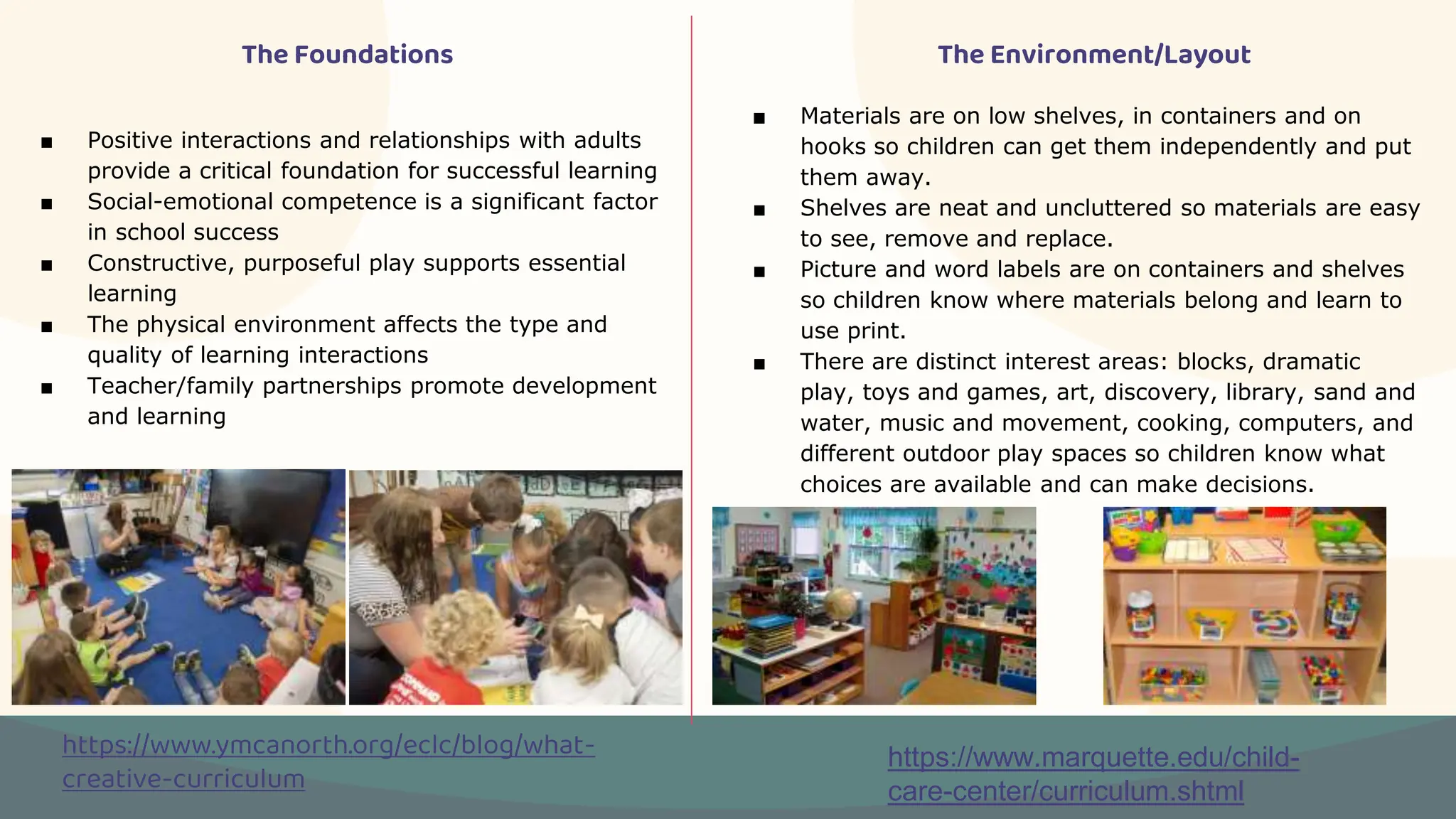 The Foundations

▪ Positive interactions and relationships with adults provide a critical foundation for successful learning
▪ Social-emotional competence is a significant factor in school success
▪ Constructive, purposeful play supports essential learning
▪ The physical environment affects the type and quality of learning interactions
▪ Teacher/family partnerships promote development and learning

https://www.ymcanorth.org/eclc/blog/what-creative-curriculum

The Environment/Layout

▪ Materials are on low shelves, in containers and on hooks so children can get them independently and put them away.
▪ Shelves are neat and uncluttered so materials are easy to see, remove and replace.
▪ Picture and word labels are on containers and shelves so children know where materials belong and learn to use print.
▪ There are distinct interest areas: blocks, dramatic play, toys and games, art, discovery, library, sand and water, music and movement, cooking, computers, and different outdoor play spaces so children know what choices are available and can make decisions.

https://www.marquette.edu/child-care-center/curriculum.shtml